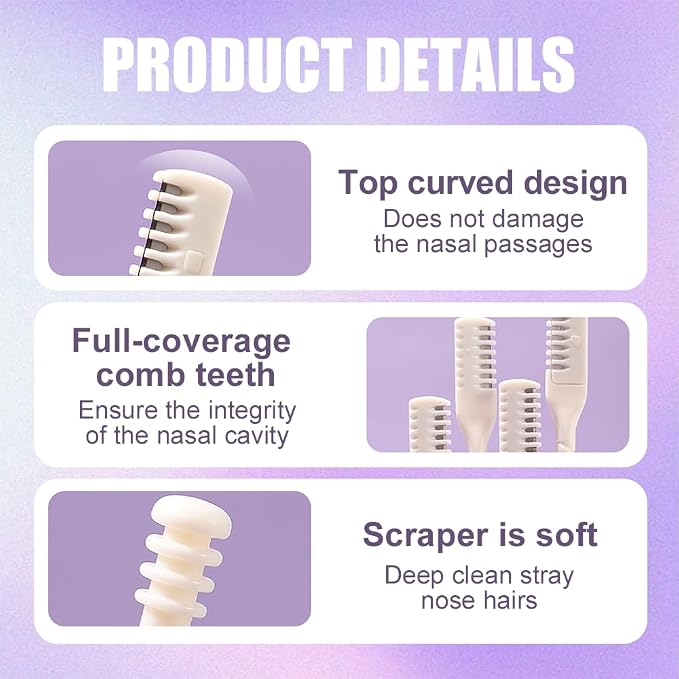 PRODUCT DETAILS

Top curved design

Does not damage the nasal passages

Full-coverage comb teeth

Ensure the integrity of the nasal cavity

Scraper is soft

Deep clean stray nose hairs